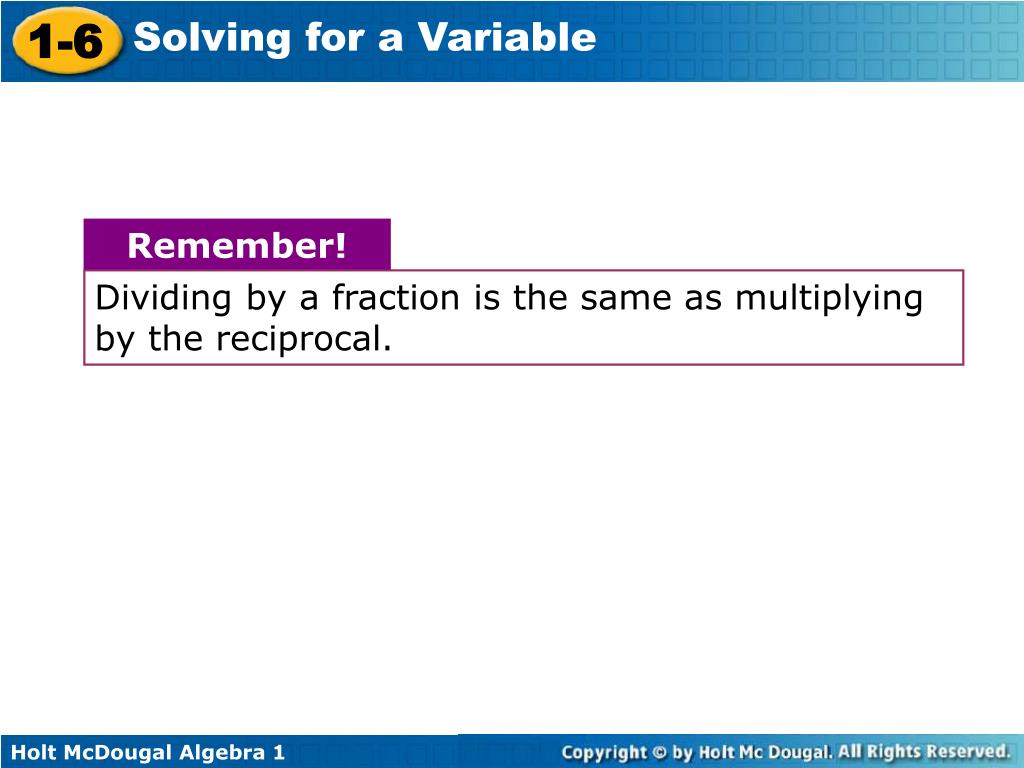 1-6 Solving for a Variable

Remember!

Dividing by a fraction is the same as multiplying by the reciprocal.

Holt McDougal Algebra 1

Copyright © by Holt Mc Dougal. All Rights Reserved.